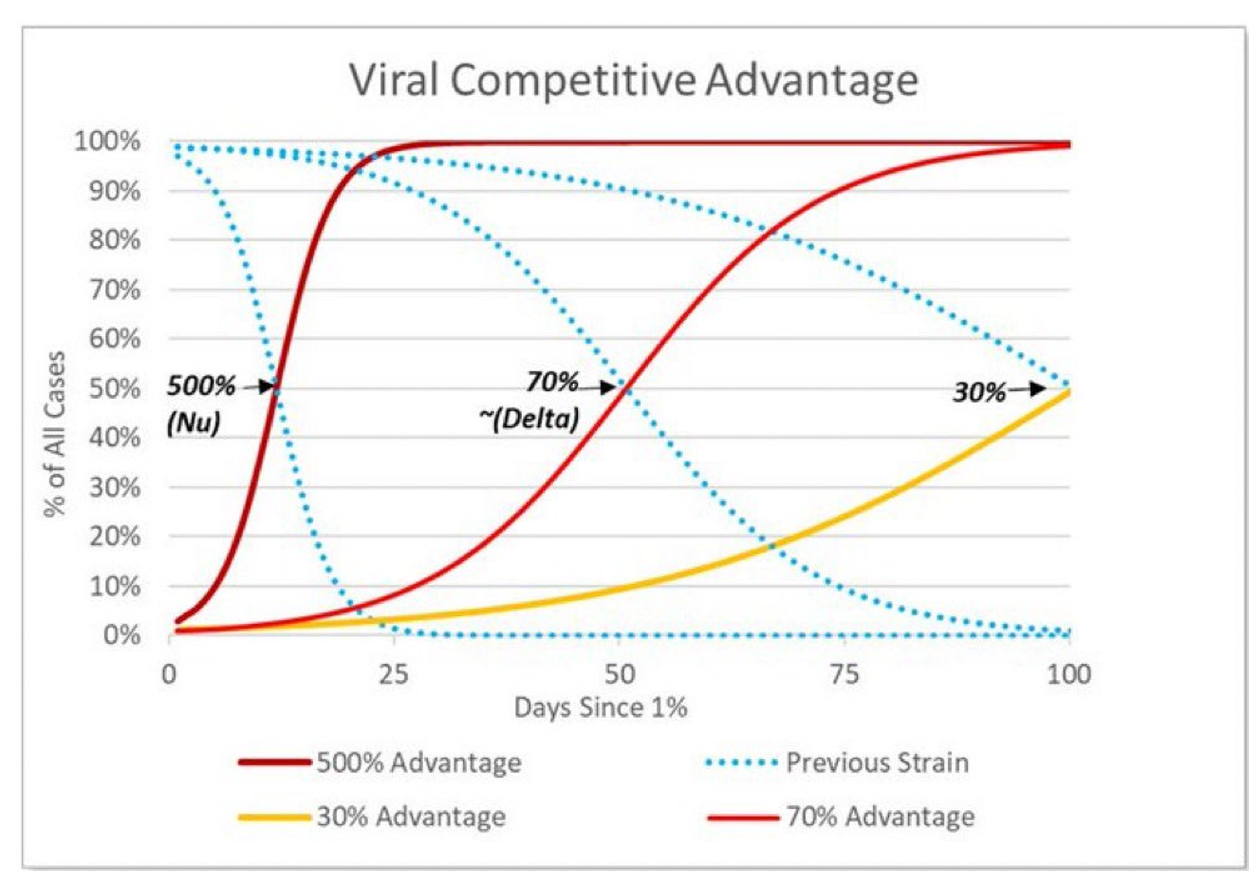 Viral Competitive Advantage

% of All Cases

100%
90%
80%
70%
60%
50%
40%
30%
20%
10%
0%

500% (Nu)

70% ~(Delta)

30%

0
25
50
75
100

Days Since 1%

500% Advantage
Previous Strain
30% Advantage
70% Advantage